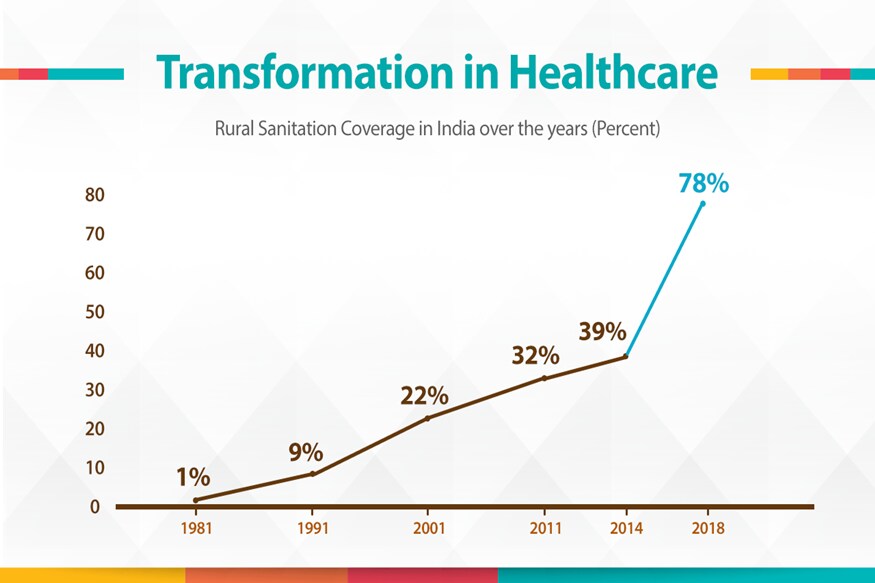 Transformation in Healthcare

Rural Sanitation Coverage in India over the years (Percent)

80
70
60
50
40
30
20
10
0

1%
9%
22%
32%
39%
78%

1981
1991
2001
2011
2014
2018